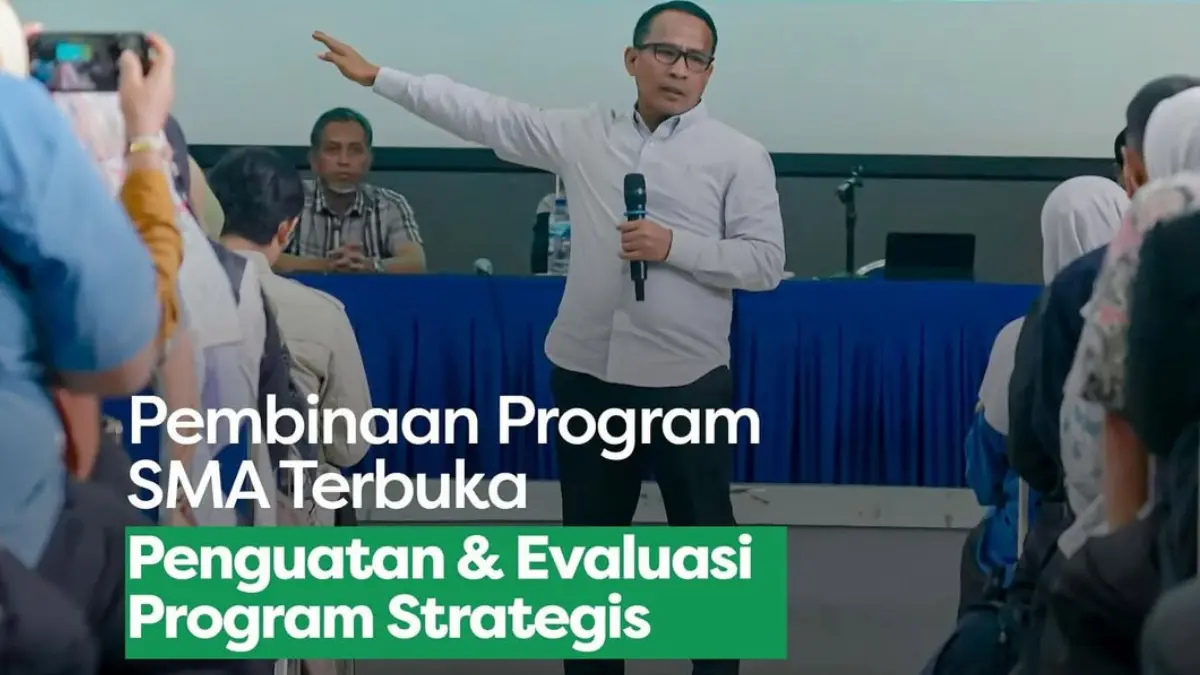 Pembinaan Program SMA Terbuka

Penguatan & Evaluasi Program Strategis